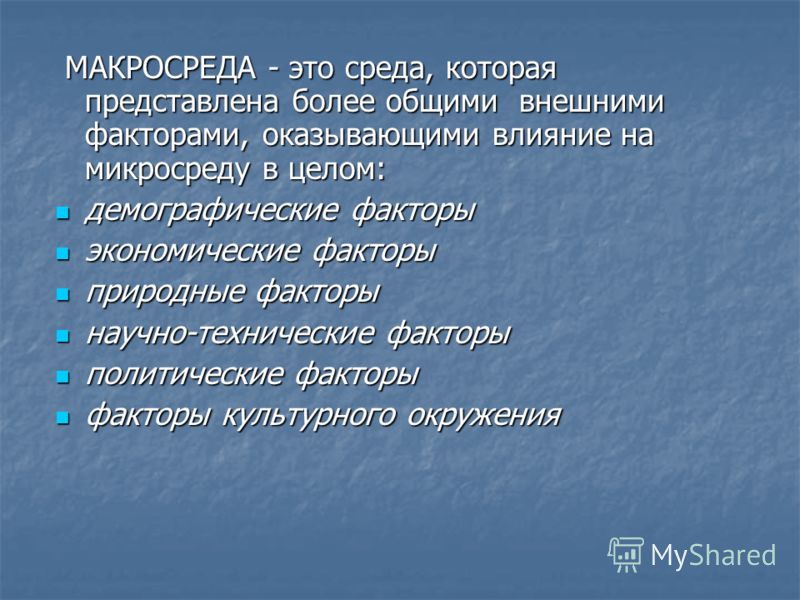 МАКРОСРЕДА - это среда, которая представлена более общими внешними факторами, оказывающими влияние на микросреду в целом:

- демографические факторы
- экономические факторы
- природные факторы
- научно-технические факторы
- политические факторы
- факторы культурного окружения

MyShared